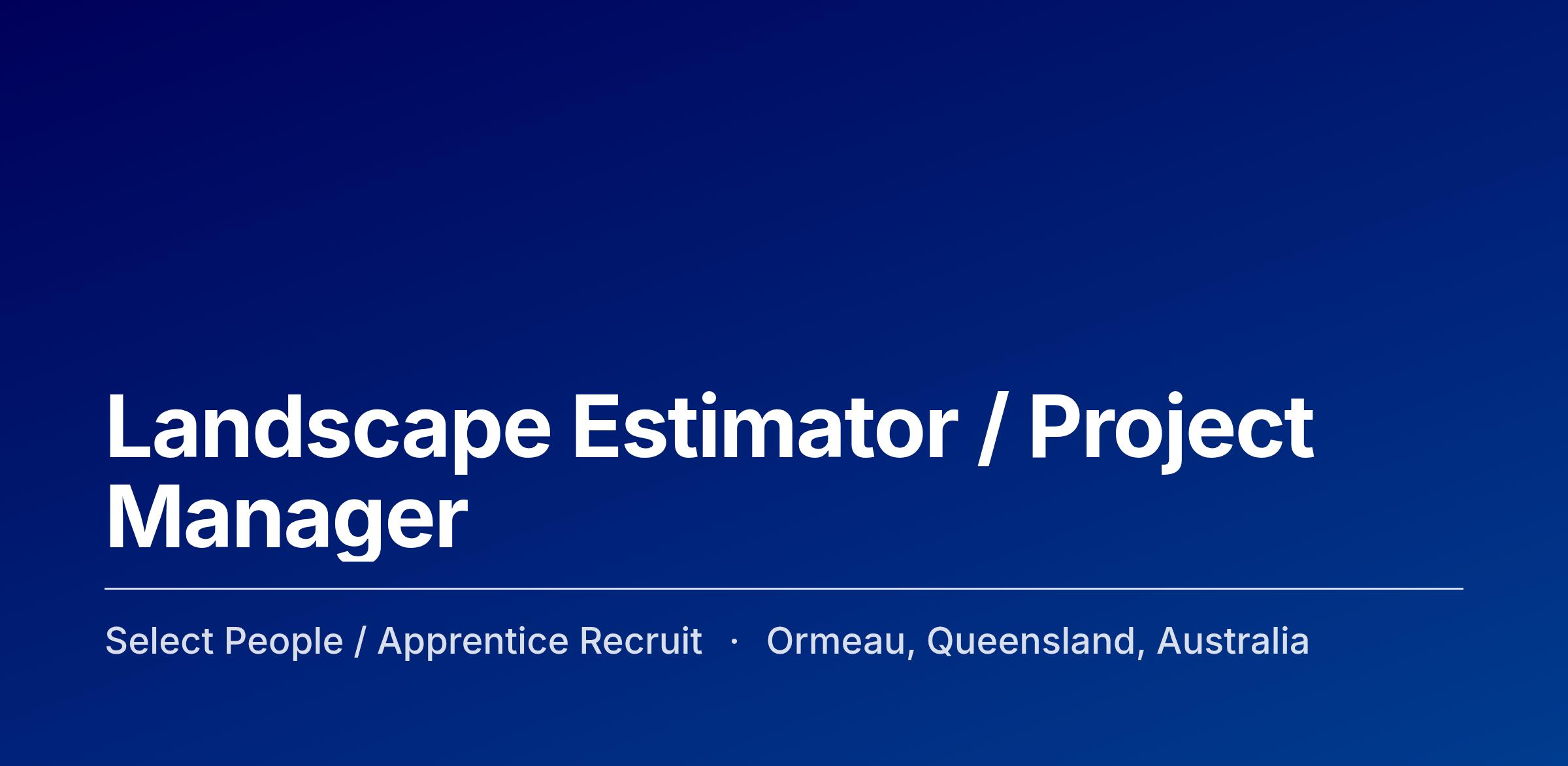 Landscape Estimator / Project Manager

Select People / Apprentice Recruit · Ormeau, Queensland, Australia